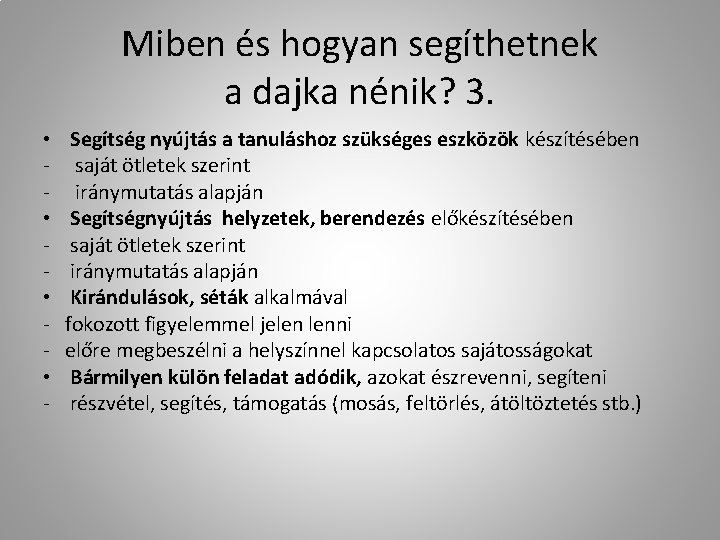 Miben és hogyan segíthetnek a dajka nénik? 3.

• Segítség nyújtás a tanuláshoz szükséges eszközök készítésében
- saját ötletek szerint
- iránymutatás alapján
• Segítségnyújtás helyzetek, berendezés előkészítésében
- saját ötletek szerint
- iránymutatás alapján
• Kirándulások, séták alkalmával
- fokozott figyelemmel jelen lenni
- előre megbeszélni a helyszínnel kapcsolatos sajátosságokat
• Bármilyen külön feladat adódik, azokat észrevenni, segíteni
- részvétel, segítés, támogatás (mosás, feltörlés, átöltöztetés stb.)